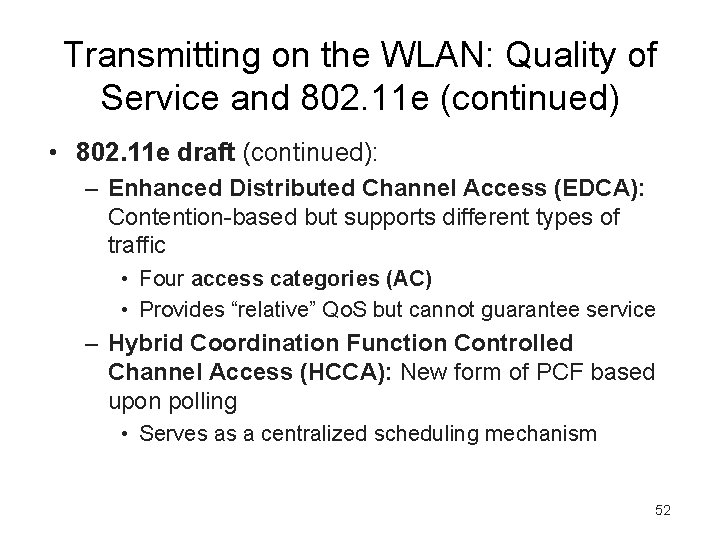 Transmitting on the WLAN: Quality of Service and 802.11e (continued)

• 802.11e draft (continued):

– Enhanced Distributed Channel Access (EDCA): Contention-based but supports different types of traffic

• Four access categories (AC)

• Provides “relative” QoS but cannot guarantee service

– Hybrid Coordination Function Controlled Channel Access (HCCA): New form of PCF based upon polling

• Serves as a centralized scheduling mechanism

52